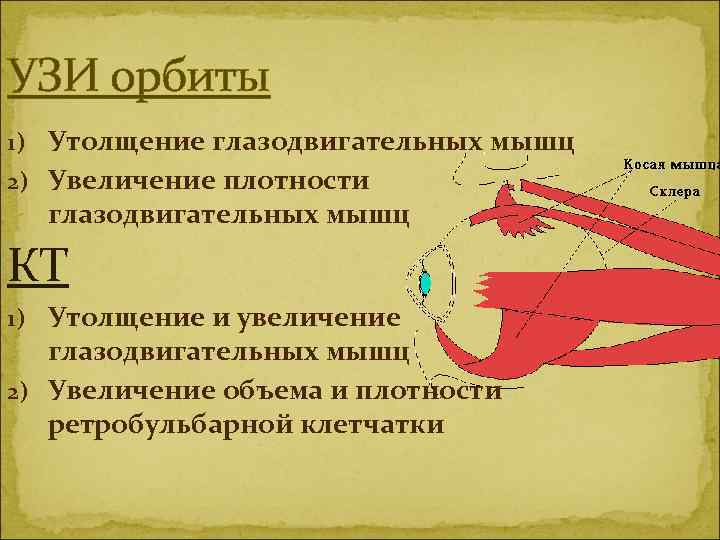 УЗИ орбиты

1) Утолщение глазодвигательных мышц

2) Увеличение плотности глазодвигательных мышц

КТ

1) Утолщение и увеличение глазодвигательных мышц

2) Увеличение объема и плотности ретробульбарной клетчатки

Косая мышца

Склера